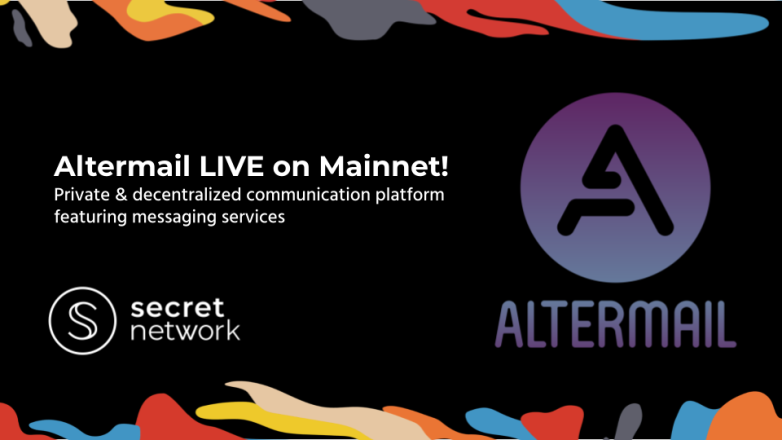 Altermail LIVE on Mainnet!
Private & decentralized communication platform featuring messaging services

secret network

ALTERMAIL